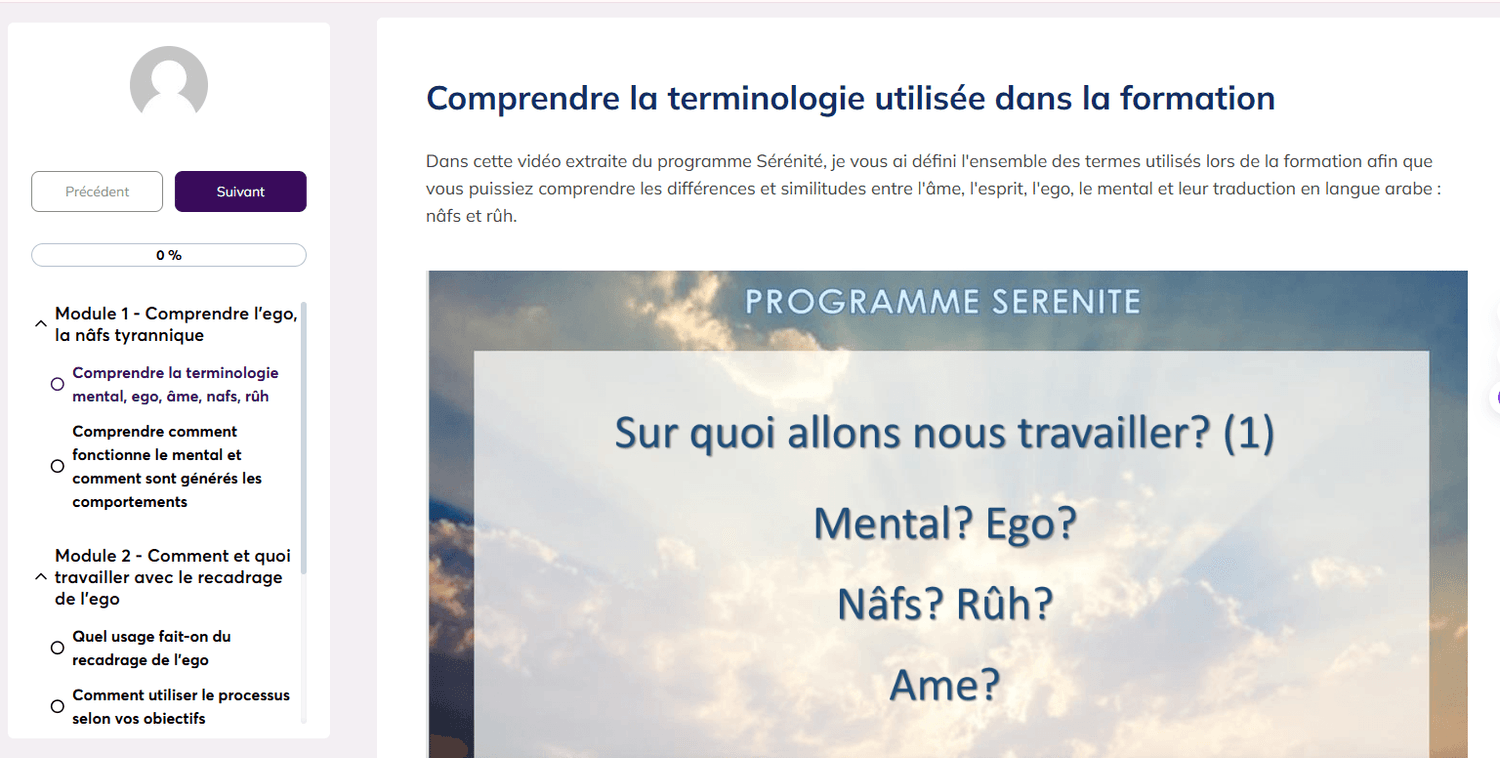 Précédent

Suivant

0 %

Module 1 - Comprendre l'ego, la nâfs tyrannique

Comprendre la terminologie mental, ego, âme, nafs, rûh

Comprendre comment fonctionne le mental et comment sont générés les comportements

Module 2 - Comment et quoi travailler avec le recadrage de l'ego

Quel usage fait-on du recadrage de l'ego

Comment utiliser le processus selon vos objectifs

Comprendre la terminologie utilisée dans la formation

Dans cette vidéo extraite du programme Sérénité, je vous ai défini l'ensemble des termes utilisés lors de la formation afin que vous puissiez comprendre les différences et similitudes entre l'âme, l'esprit, l'ego, le mental et leur traduction en langue arabe : nâfs et rûh.

PROGRAMME SERENITE

Sur quoi allons nous travailler? (1)

Mental? Ego?

Nâfs? Rûh?

Ame?